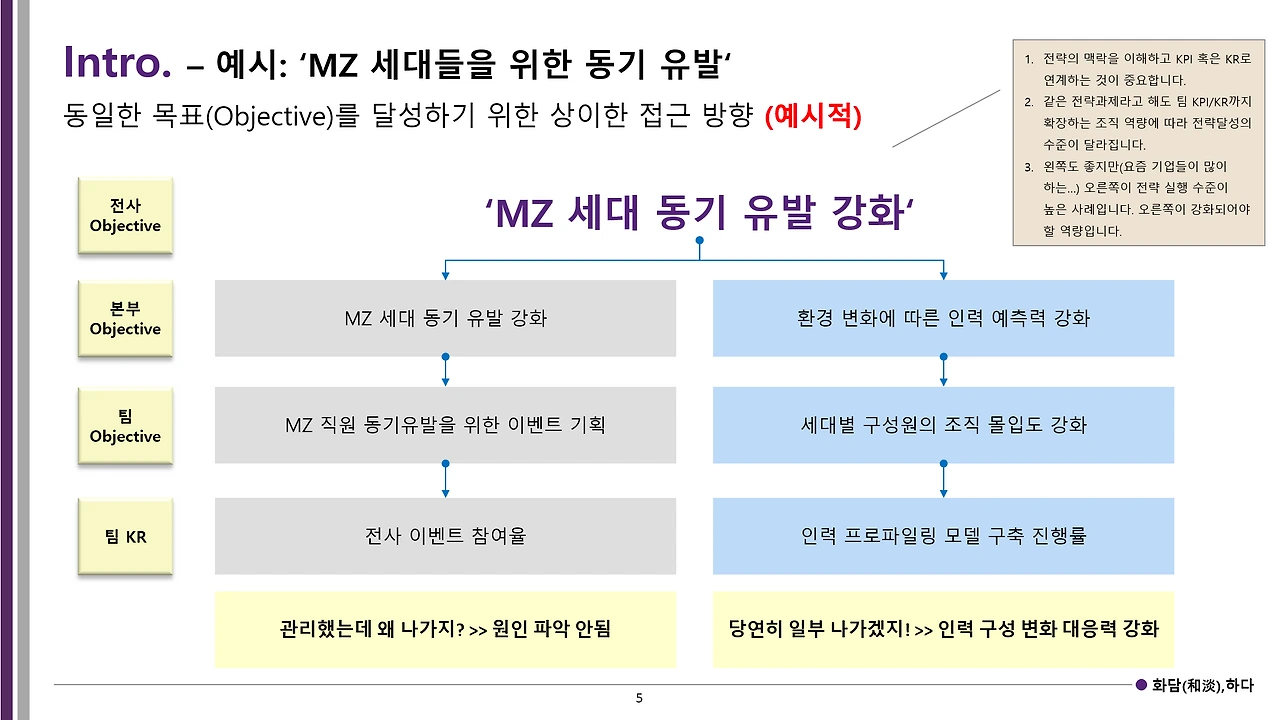 Intro. – 예시: ‘MZ 세대들을 위한 동기 유발‘

동일한 목표(Objective)를 달성하기 위한 상이한 접근 방향 (예시적)

1. 전략의 맥락을 이해하고 KPI 혹은 KR로 연계하는 것이 중요합니다.
2. 같은 전략과제라고 해도 팀 KPI/KR까지 확장하는 조직 역량에 따라 전략달성의 수준이 달라집니다.
3. 왼쪽도 좋지만(요즘 기업들이 많이 하는...) 오른쪽이 전략 실행 수준이 높은 사례입니다. 오른쪽이 강화되어야 할 역량입니다.

전사 Objective

‘MZ 세대 동기 유발 강화‘

본부 Objective

MZ 세대 동기 유발 강화

환경 변화에 따른 인력 예측력 강화

팀 Objective

MZ 직원 동기유발을 위한 이벤트 기획

세대별 구성원의 조직 몰입도 강화

팀 KR

전사 이벤트 참여율

인력 프로파일링 모델 구축 진행률

관리했는데 왜 나가지? >> 원인 파악 안됨

당연히 일부 나가겠지! >> 인력 구성 변화 대응력 강화

5

화담(和淡),하다